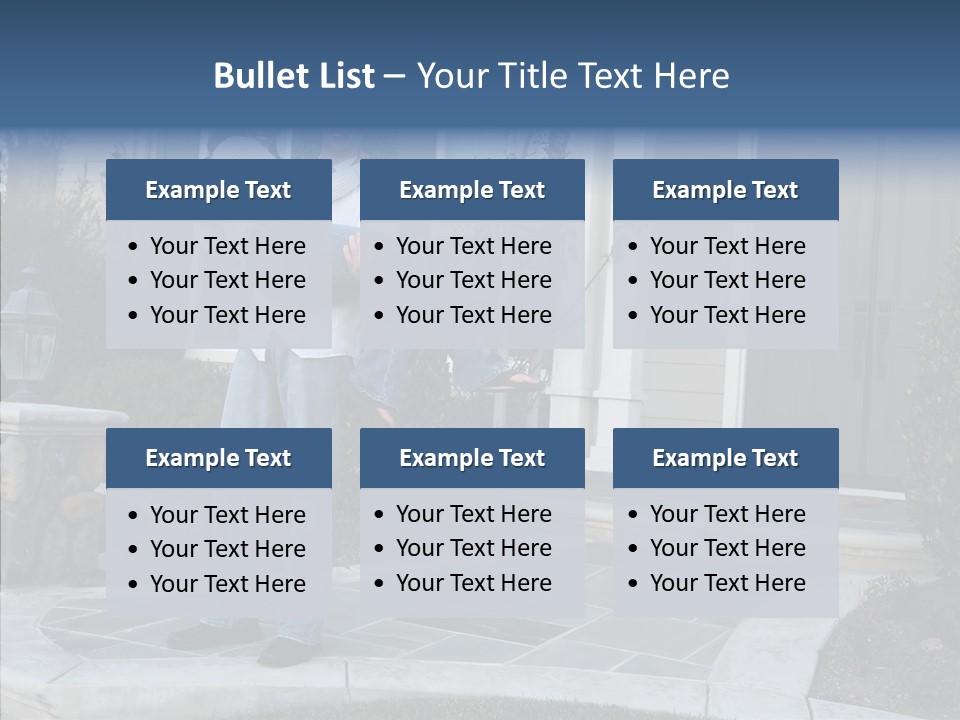 Bullet List – Your Title Text Here

Example Text
- Your Text Here
- Your Text Here
- Your Text Here

Example Text
- Your Text Here
- Your Text Here
- Your Text Here

Example Text
- Your Text Here
- Your Text Here
- Your Text Here

Example Text
- Your Text Here
- Your Text Here
- Your Text Here

Example Text
- Your Text Here
- Your Text Here
- Your Text Here

Example Text
- Your Text Here
- Your Text Here
- Your Text Here